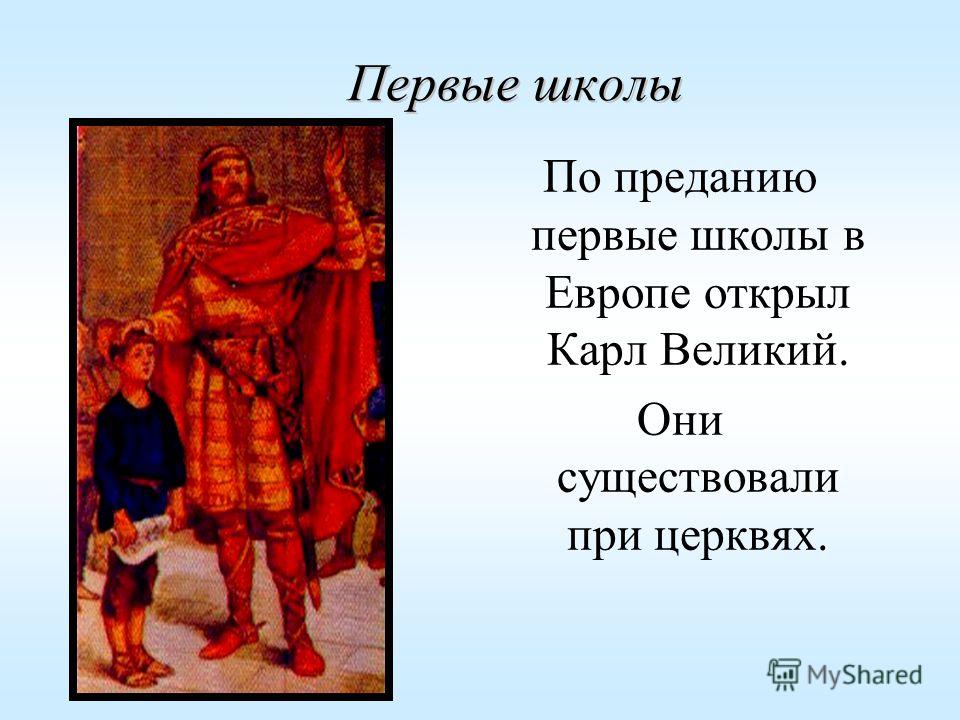 Первые школы

По преданию первые школы в Европе открыл Карл Великий.

Они существовали при церквях.

MyShared